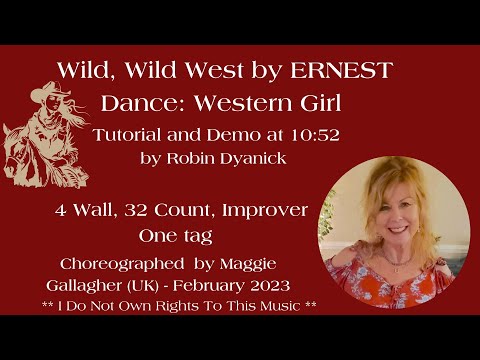 Wild, Wild West by ERNEST
Dance: Western Girl
Tutorial and Demo at 10:52
by Robin Dyanick

4 Wall, 32 Count, Improver
One tag

Choreographed by Maggie Gallagher (UK) - February 2023
** I Do Not Own Rights To This Music **